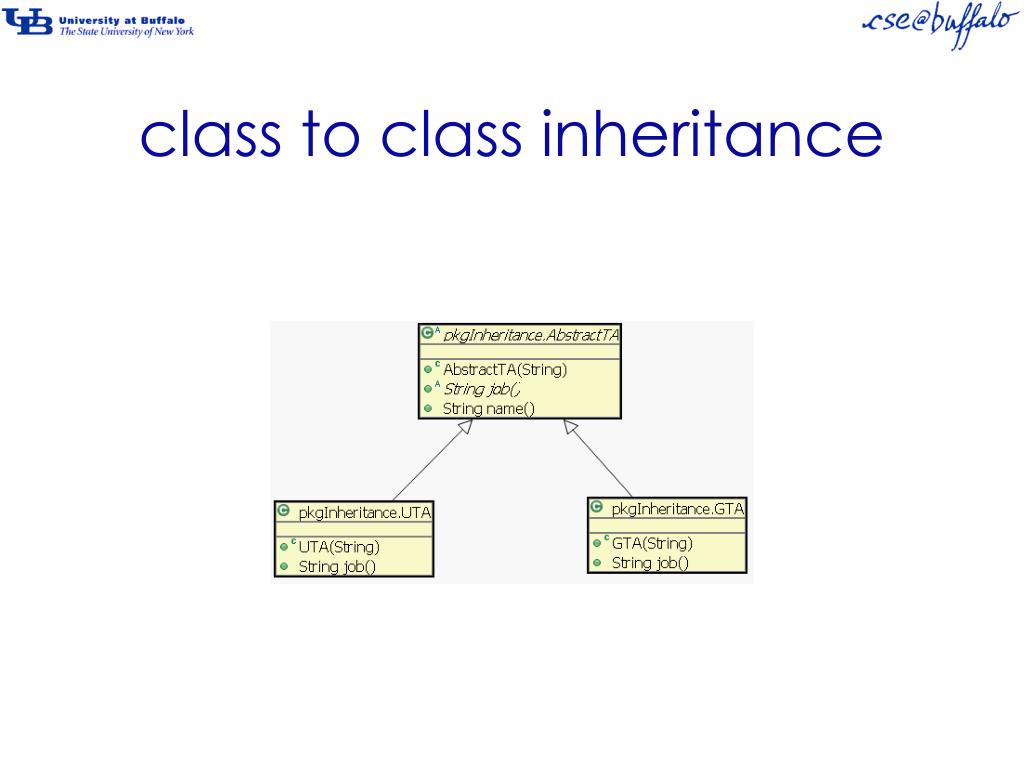 UB University at Buffalo
The State University of New York

cse@buffalo

class to class inheritance

pkgInheritance.AbstractTA
AbstractTA(String)
String job()
String name()

pkgInheritance.UTA
UTA(String)
String job()

pkgInheritance.GTA
GTA(String)
String job()